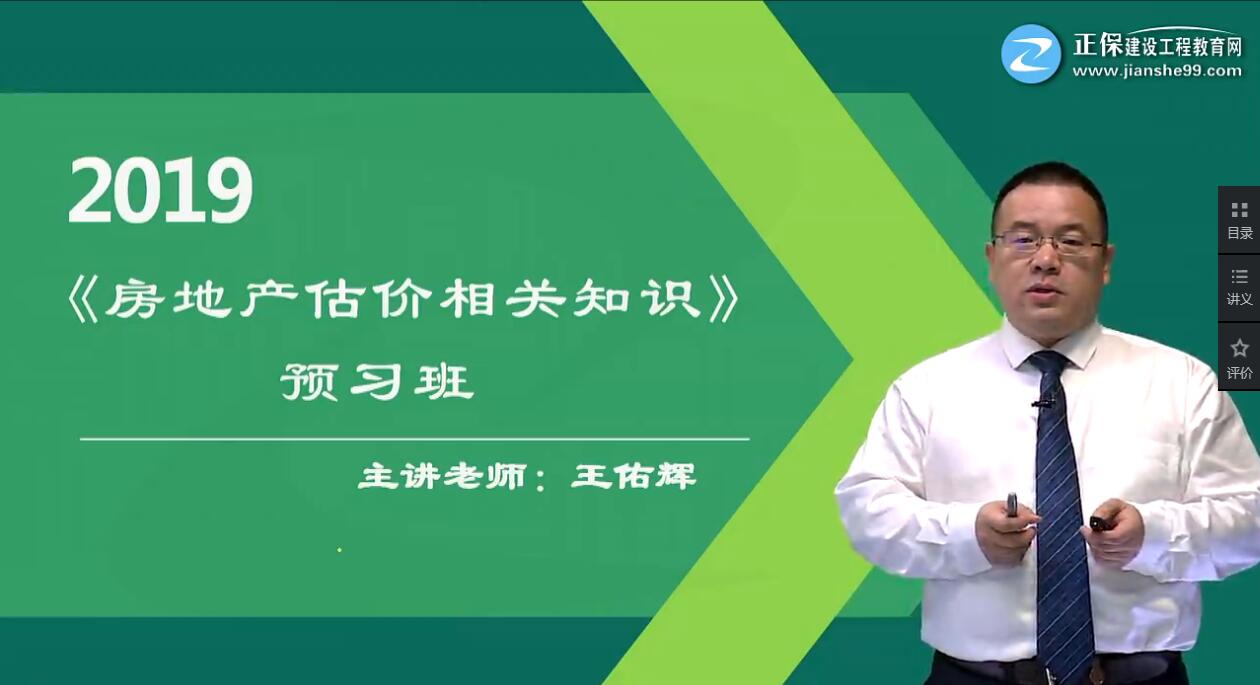 正保建设工程教育网
www.jianshe99.com

2019

《房地产估价相关知识》

预习班

主讲老师：王佑辉

目录

讲义

评价